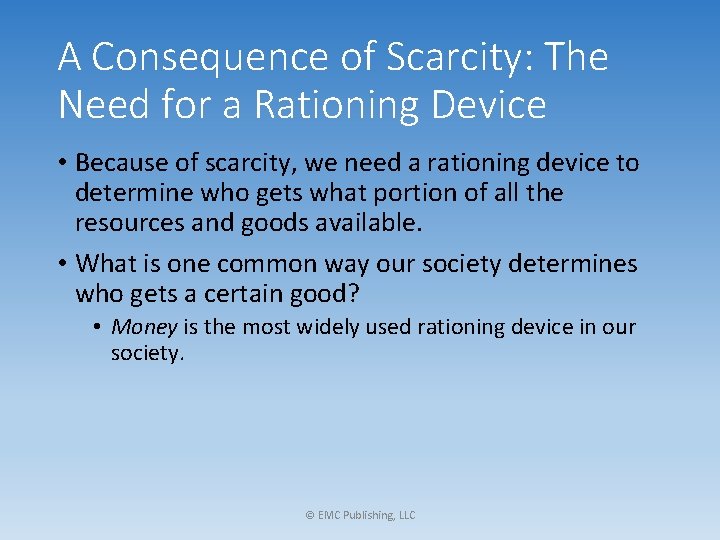 A Consequence of Scarcity: The Need for a Rationing Device

• Because of scarcity, we need a rationing device to determine who gets what portion of all the resources and goods available.

• What is one common way our society determines who gets a certain good?

• Money is the most widely used rationing device in our society.

© EMC Publishing, LLC